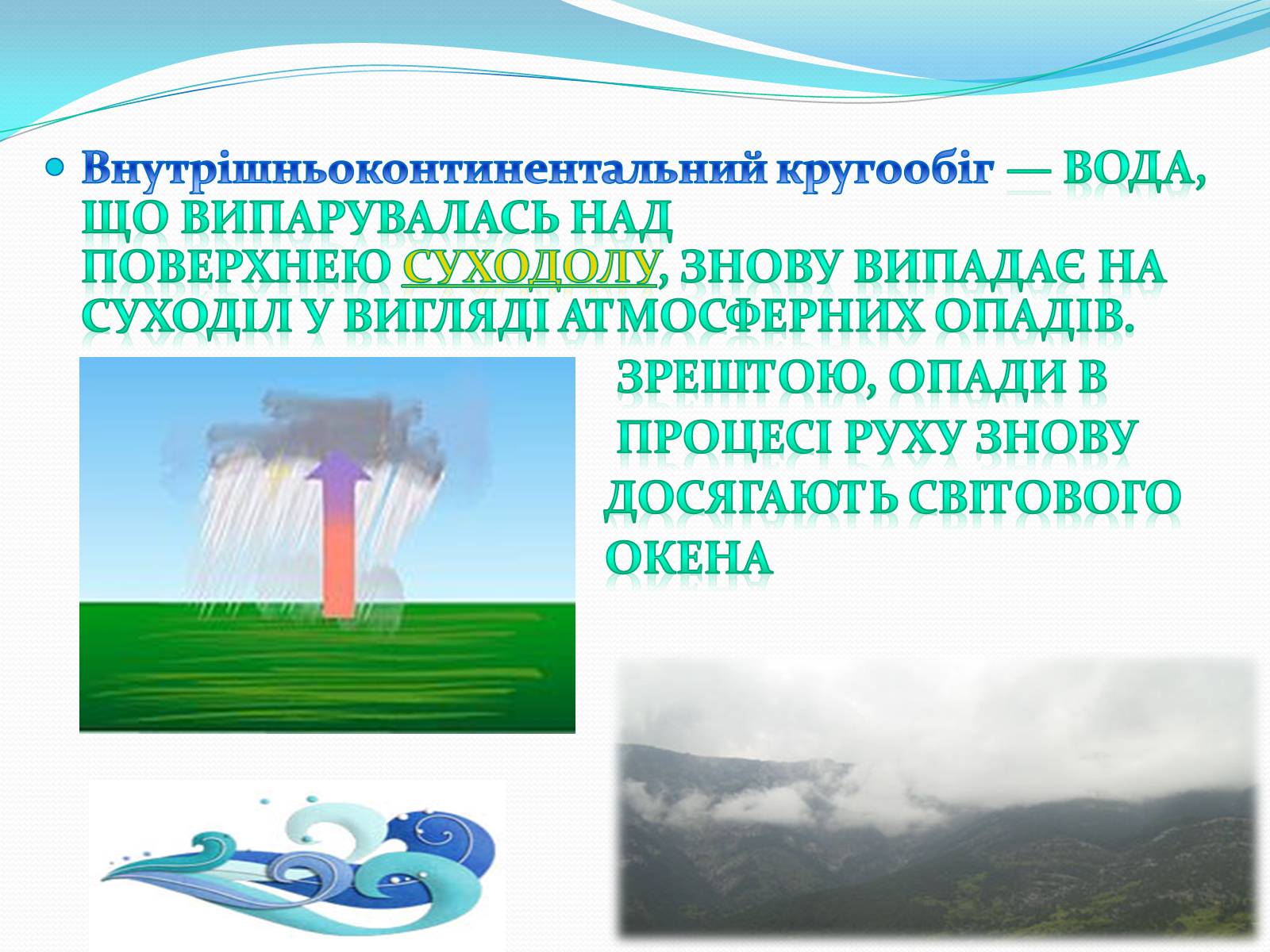 Внутрішньоконтинентальний кругообіг — ВОДА, ЩО ВИПАРУВАЛАСЬ НАД ПОВЕРХНЕЮ СУХОДОЛУ, ЗНОВУ ВИПАДАЄ НА СУХОДІЛ У ВИГЛЯДІ АТМОСФЕРНИХ ОПАДІВ.

ЗРЕШТОЮ, ОПАДИ В ПРОЦЕСІ РУХУ ЗНОВУ ДОСЯГАЮТЬ СВІТОВОГО ОКЕНА